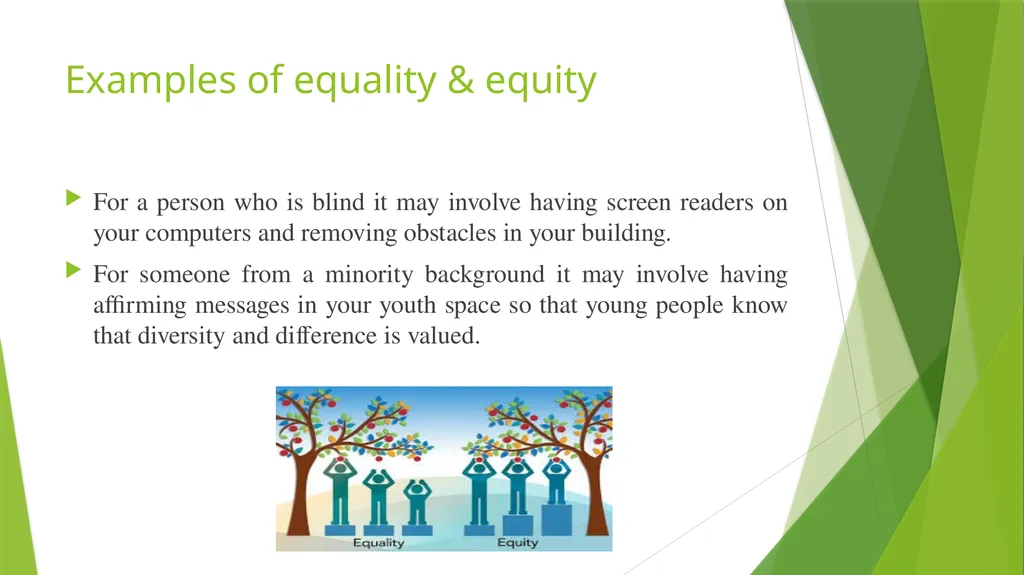 Examples of equality & equity

For a person who is blind it may involve having screen readers on your computers and removing obstacles in your building.

For someone from a minority background it may involve having affirming messages in your youth space so that young people know that diversity and difference is valued.

Equality

Equity